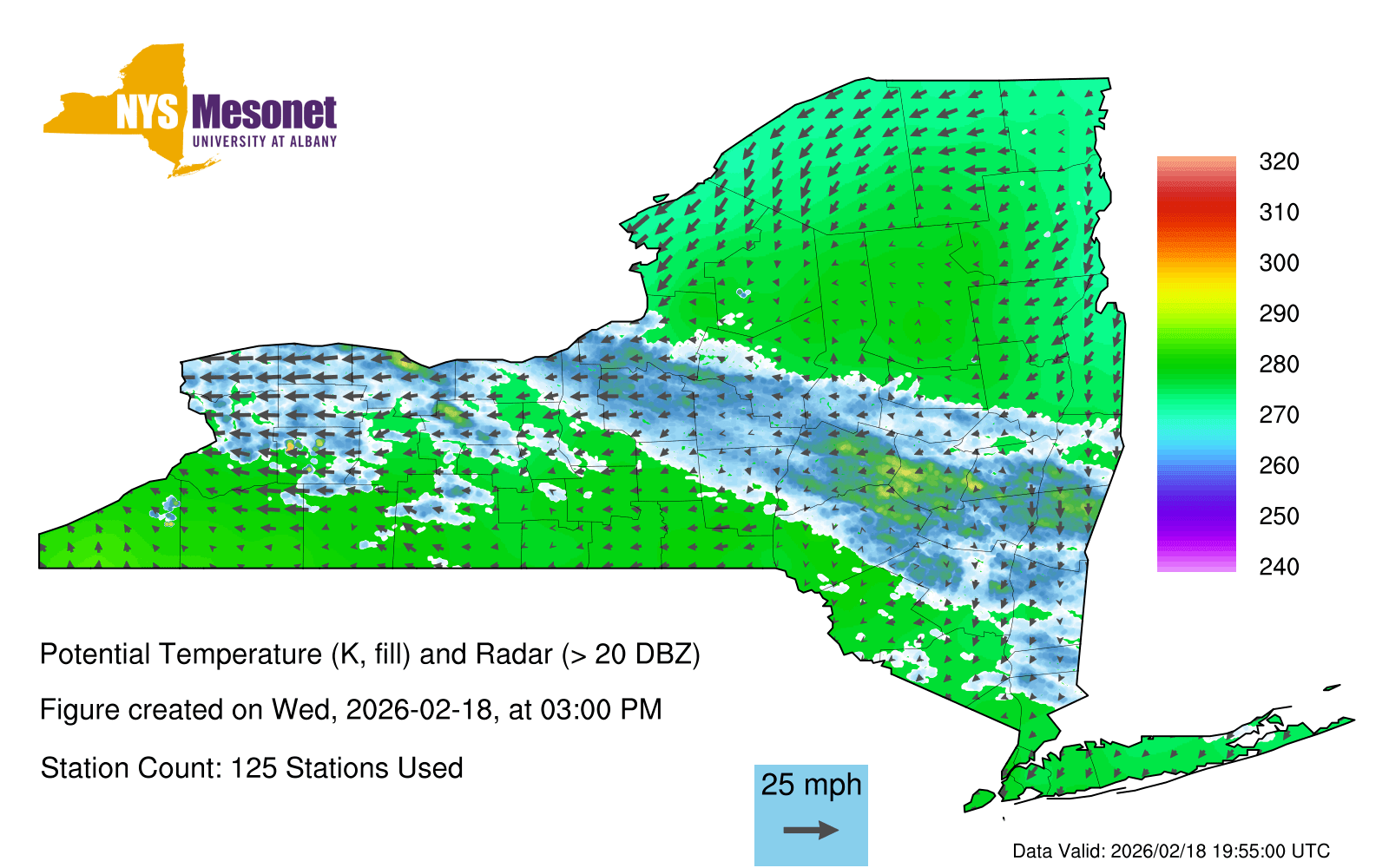 NYS Mesonet
UNIVERSITY AT ALBANY

320
310
300
290
280
270
260
250
240

Potential Temperature (K, fill) and Radar (> 20 DBZ)

Figure created on Wed, 2026-02-18, at 03:00 PM

Station Count: 125 Stations Used

25 mph

Data Valid: 2026/02/18 19:55:00 UTC